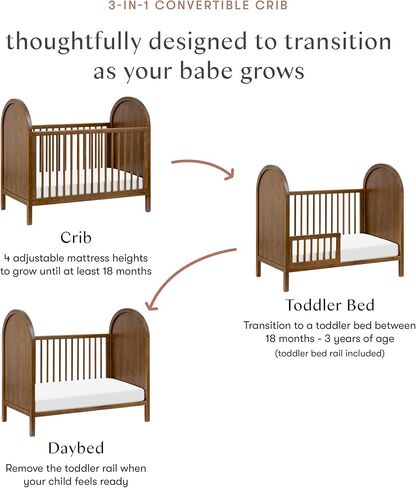 3-IN-1 CONVERTIBLE CRIB

thoughtfully designed to transition as your babe grows

Crib

4 adjustable mattress heights to grow until at least 18 months

Toddler Bed

Transition to a toddler bed between 18 months - 3 years of age

(toddler bed rail included)

Daybed

Remove the toddler rail when your child feels ready